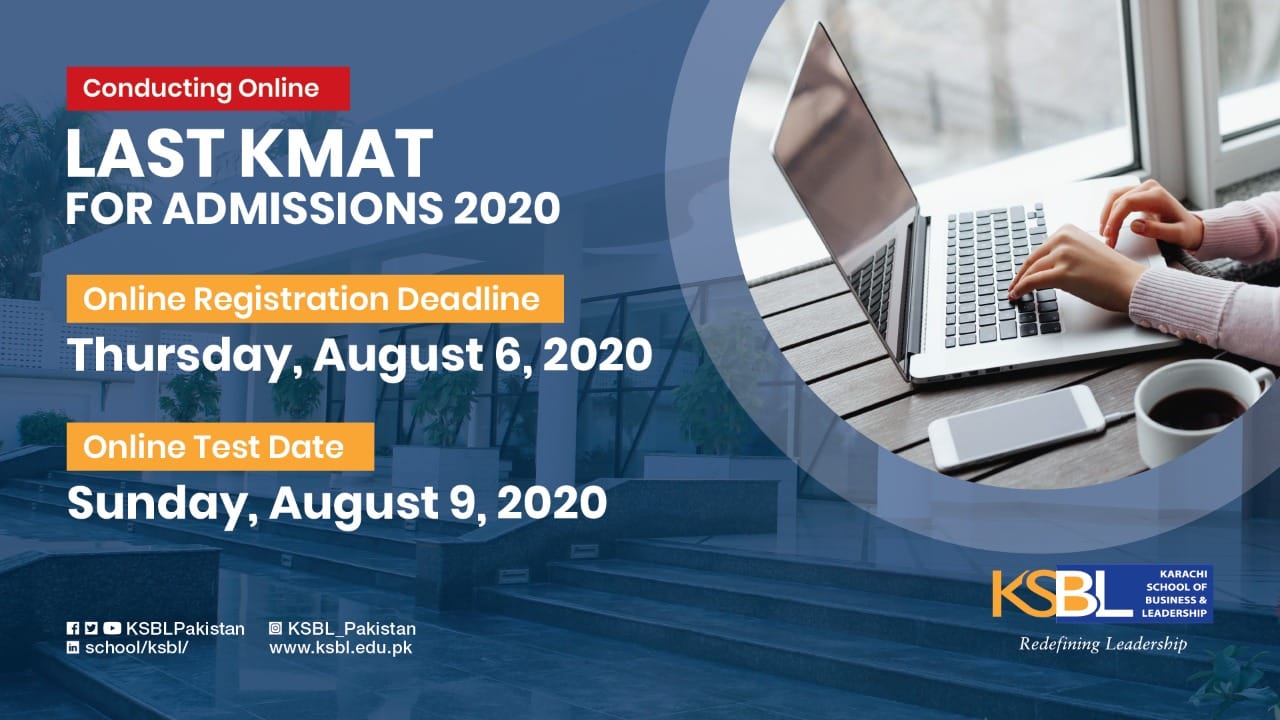 Conducting Online

LAST KMAT
FOR ADMISSIONS 2020

Online Registration Deadline
Thursday, August 6, 2020

Online Test Date
Sunday, August 9, 2020

KSBLPakistan
school/ksbl/

KSBL_Pakistan
www.ksbl.edu.pk

KSBL KARACHI SCHOOL OF BUSINESS & LEADERSHIP
Redefining Leadership